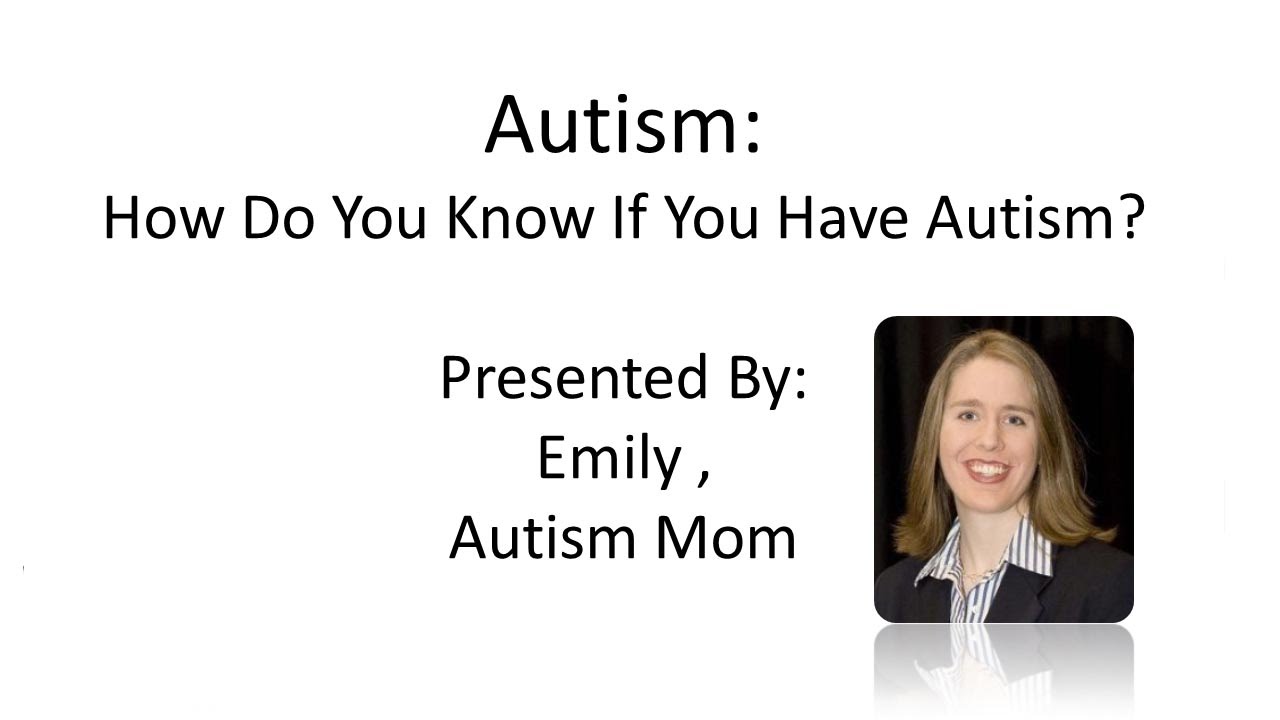 Autism:
How Do You Know If You Have Autism?

Presented By:
Emily ,
Autism Mom